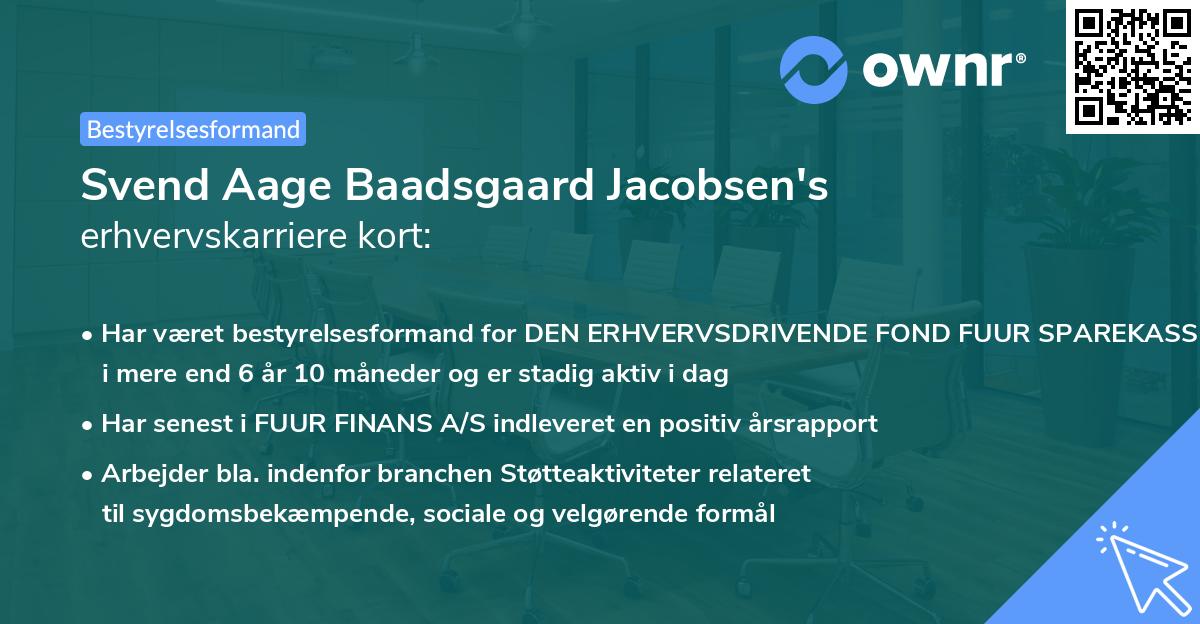 ownr®

Bestyrelsesformand

Svend Aage Baadsgaard Jacobsen's
erhvervskarriere kort:

• Har været bestyrelsesformand for DEN ERHVERVSDRIVENDE FOND FUUR SPAREKASS i mere end 6 år 10 måneder og er stadig aktiv i dag

• Har senest i FUUR FINANS A/S indleveret en positiv årsrapport

• Arbejder bla. indenfor branchen Støtteaktiviteter relateret til sygdomsbekæmpende, sociale og velgørende formål